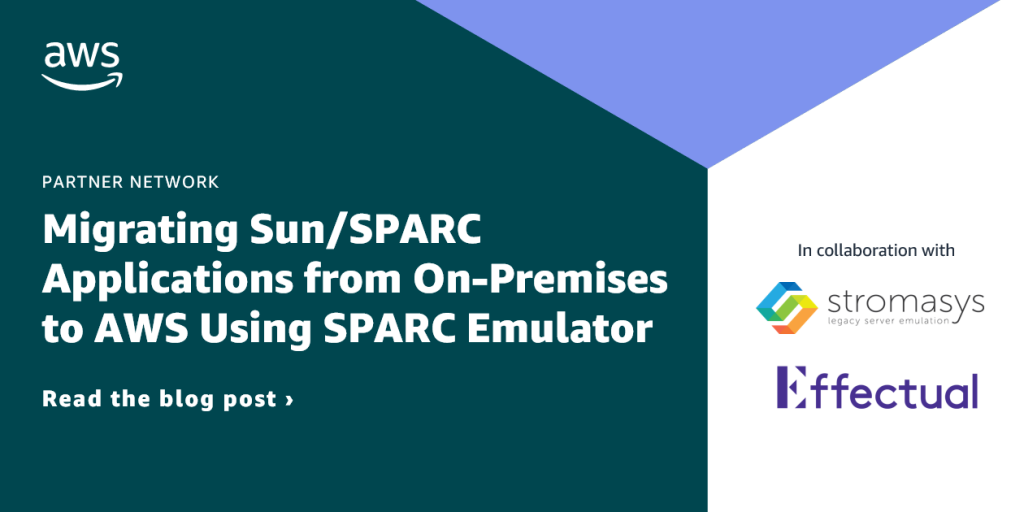 aws

PARTNER NETWORK

Migrating Sun/SPARC Applications from On-Premises to AWS Using SPARC Emulator

Read the blog post ›

In collaboration with

stromasys
legacy server emulation

Effectual